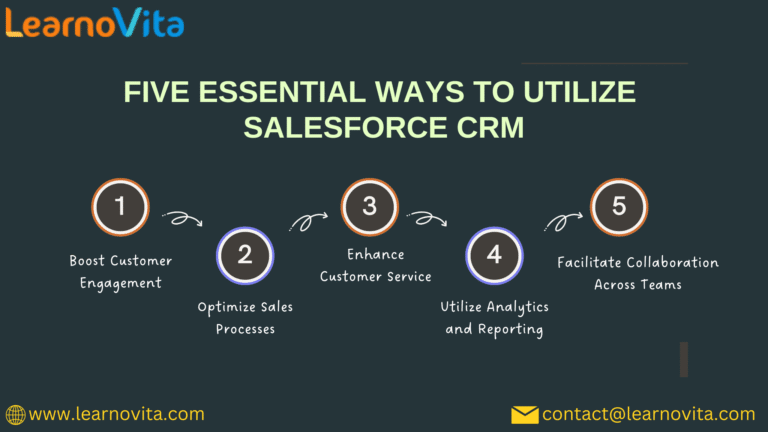 LearnoVita

FIVE ESSENTIAL WAYS TO UTILIZE SALESFORCE CRM

1
Boost Customer Engagement

2
Optimize Sales Processes

3
Enhance Customer Service

4
Utilize Analytics and Reporting

5
Facilitate Collaboration Across Teams

www.learnovita.com

contact@learnovita.com